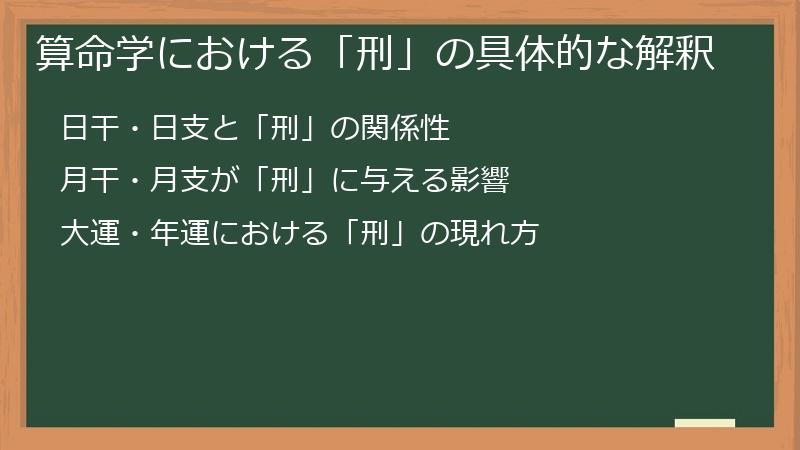 算命学における「刑」の具体的な解釈

日干・日支と「刑」の関係性

月干・月支が「刑」に与える影響

大運・年運における「刑」の現れ方